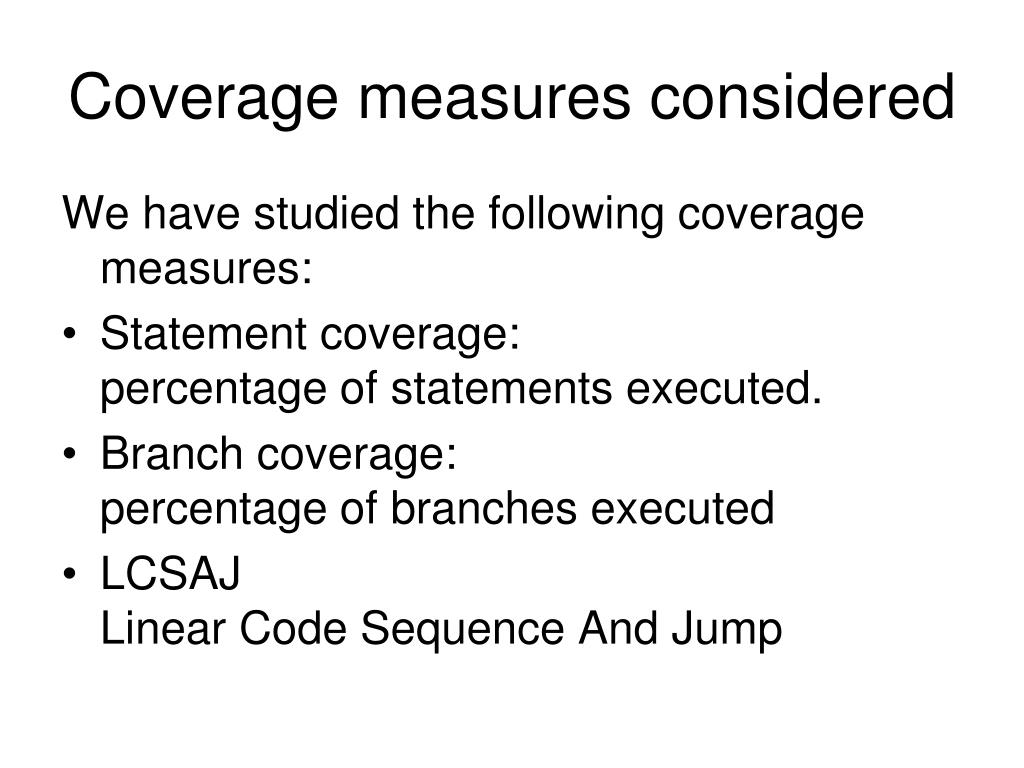 Coverage measures considered

We have studied the following coverage measures:

• Statement coverage:
percentage of statements executed.

• Branch coverage:
percentage of branches executed

• LCSAJ
Linear Code Sequence And Jump